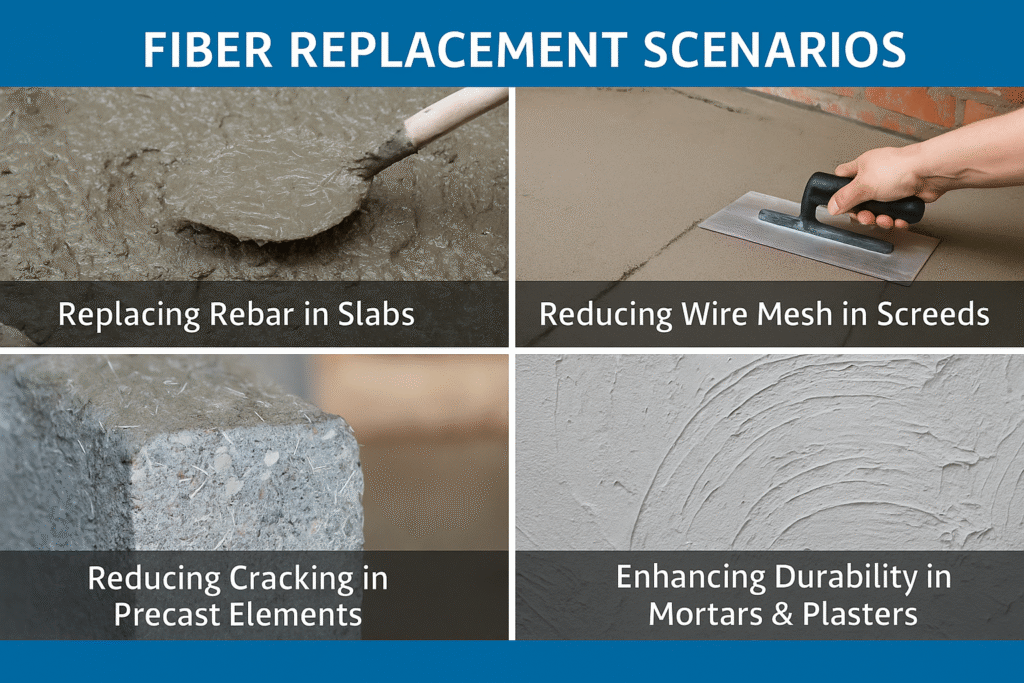 FIBER REPLACEMENT SCENARIOS

Replacing Rebar in Slabs

Reducing Wire Mesh in Screeds

Reducing Cracking in Precast Elements

Enhancing Durability in Mortars & Plasters